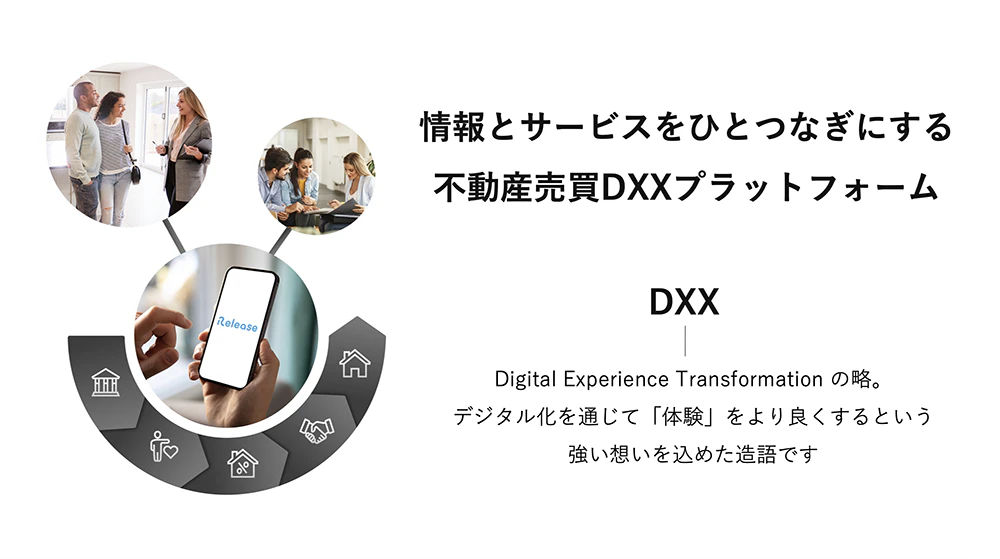 Release

情報とサービスをひとつなぎにする
不動産売買DXXプラットフォーム

DXX

Digital Experience Transformation の略。
デジタル化を通じて「体験」をより良くするという
強い想いを込めた造語です